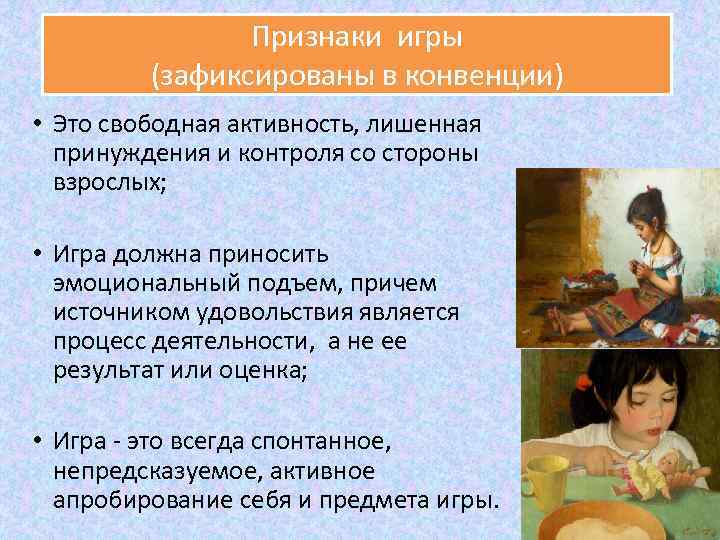 Признаки игры
(зафиксированы в конвенции)

• Это свободная активность, лишенная принуждения и контроля со стороны взрослых;

• Игра должна приносить эмоциональный подъем, причем источником удовольствия является процесс деятельности, а не ее результат или оценка;

• Игра - это всегда спонтанное, непредсказуемое, активное апробирование себя и предмета игры.